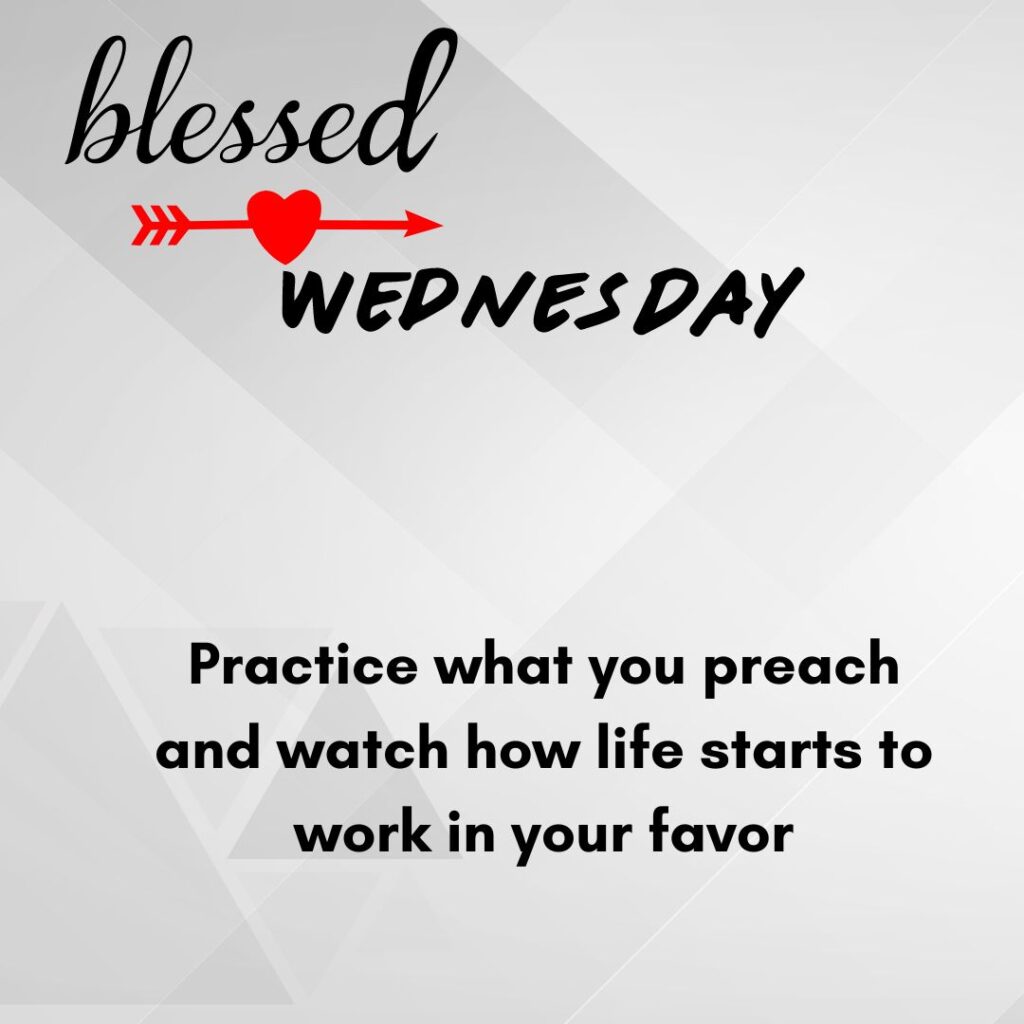 blessed

WEDNESDAY

Practice what you preach and watch how life starts to work in your favor